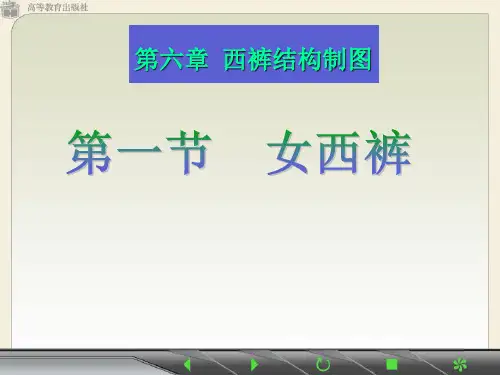 高等教育出版社

第六章 西裤结构制图

第一节 女西裤